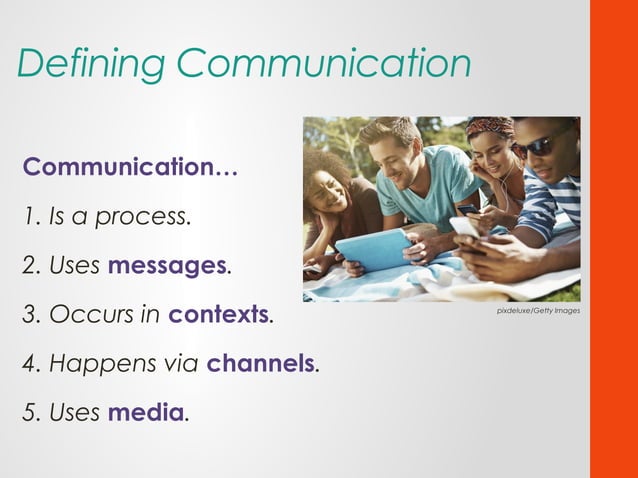 Defining Communication

Communication…

1. Is a process.

2. Uses messages.

3. Occurs in contexts.

4. Happens via channels.

5. Uses media.

pixdeluxe/Getty Images